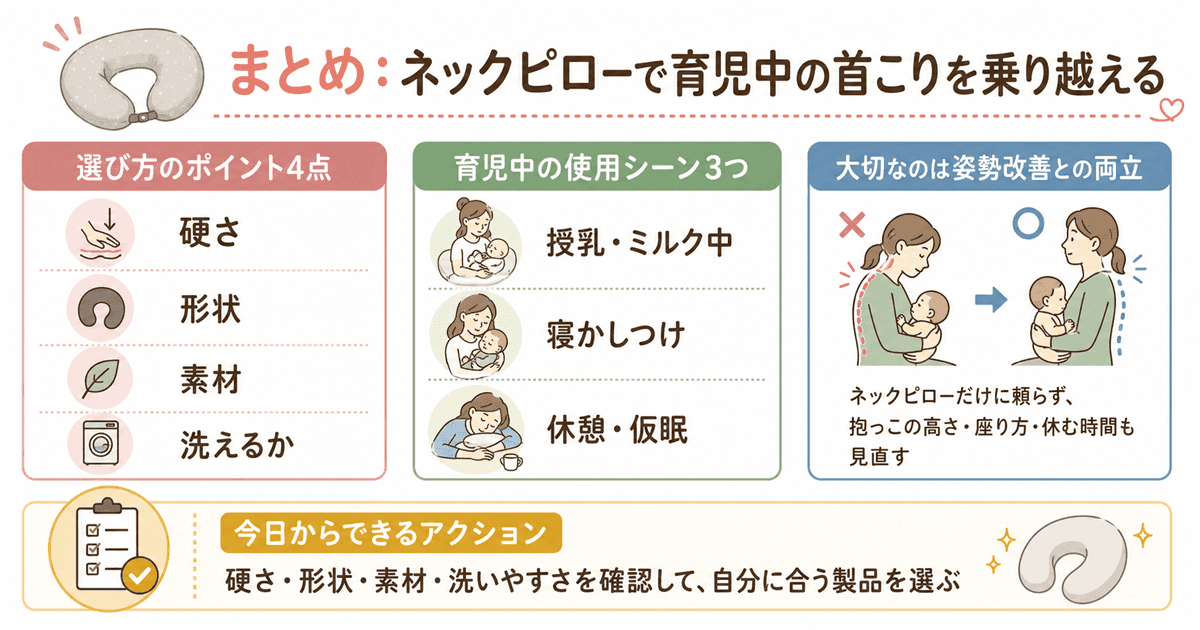 まとめ：ネックピローで育児中の首こりを乗り越える

選び方のポイント4点

硬さ

形状

素材

洗えるか

育児中の使用シーン3つ

授乳・ミルク中

寝かしつけ

休憩・仮眠

大切なのは姿勢改善との両立

×

○

ネックピローだけに頼らず、抱っこの高さ・座り方・休む時間も見直す

今日からできるアクション

硬さ・形状・素材・洗いやすさを確認して、自分に合う製品を選ぶ